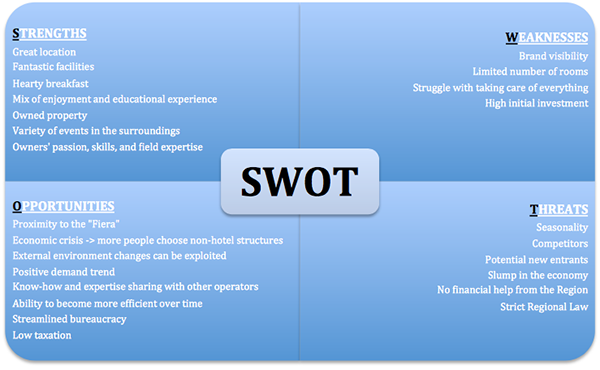 STRENGTHS
Great location
Fantastic facilities
Hearty breakfast
Mix of enjoyment and educational experience
Owned property
Variety of events in the surroundings
Owners' passion, skills, and field expertise

WEAKNESSES
Brand visibility
Limited number of rooms
Struggle with taking care of everything
High initial investment

SWOT

OPPORTUNITIES
Proximity to the "Fiera"
Economic crisis -> more people choose non-hotel structures
External environment changes can be exploited
Positive demand trend
Know-how and expertise sharing with other operators
Ability to become more efficient over time
Streamlined bureaucracy
Low taxation

THREATS
Seasonality
Competitors
Potential new entrants
Slump in the economy
No financial help from the Region
Strict Regional Law